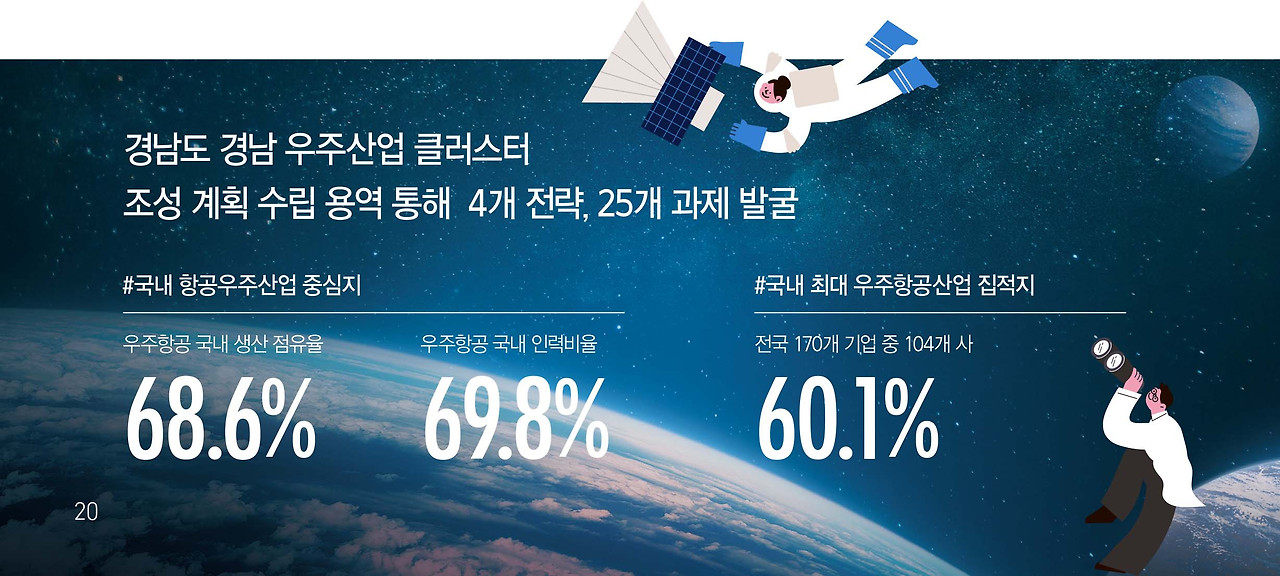 경남도 경남 우주산업 클러스터
조성 계획 수립 용역 통해 4개 전략, 25개 과제 발굴

#국내 항공우주산업 중심지

우주항공 국내 생산 점유율
68.6%

우주항공 국내 인력비율
69.8%

#국내 최대 우주항공산업 집적지

전국 170개 기업 중 104개 사
60.1%

20